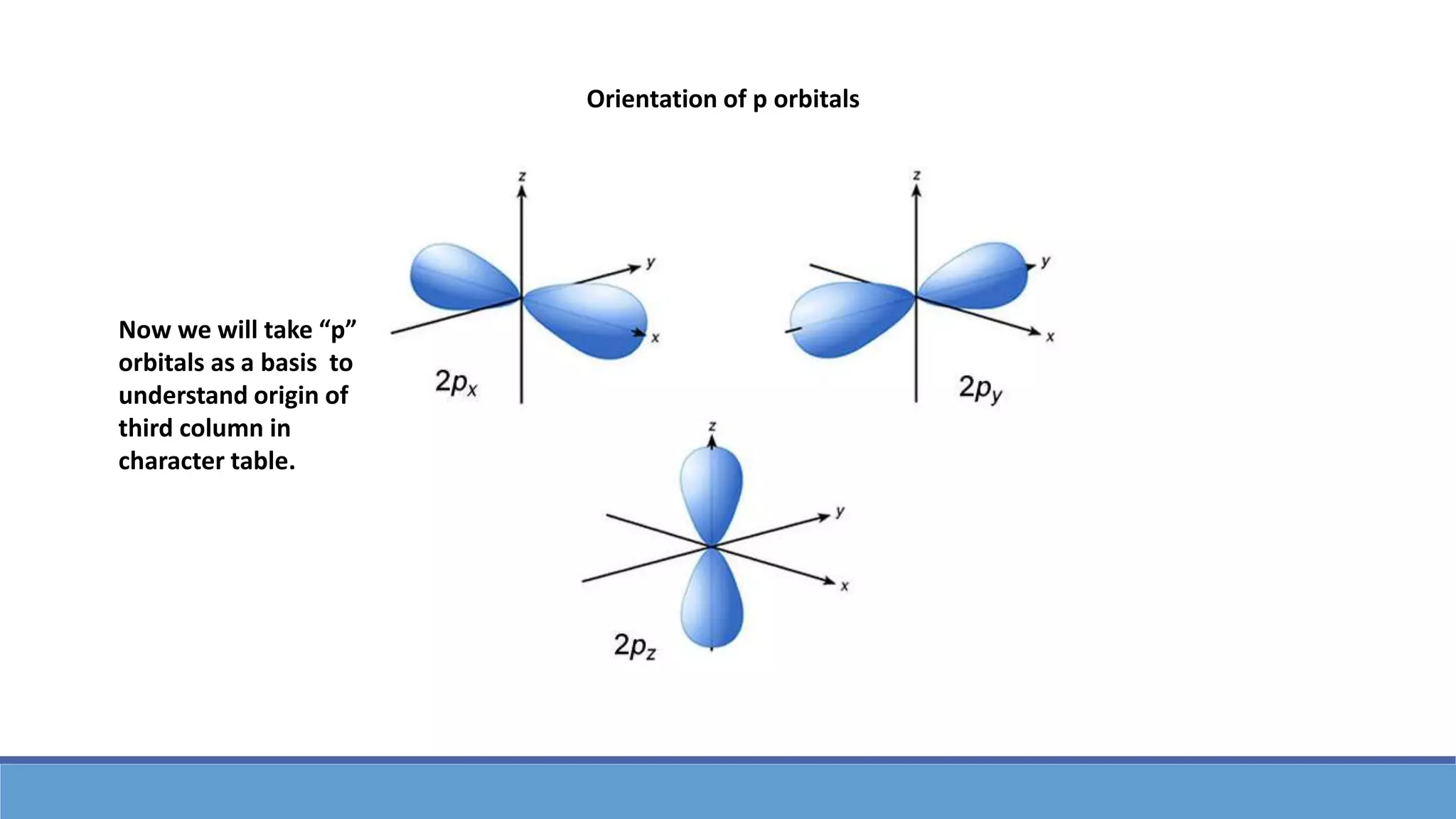 Orientation of p orbitals

Now we will take “p” orbitals as a basis to understand origin of third column in character table.

z
y
x
$2p_x$

z
y
x
$2p_y$

z
y
x
$2p_z$